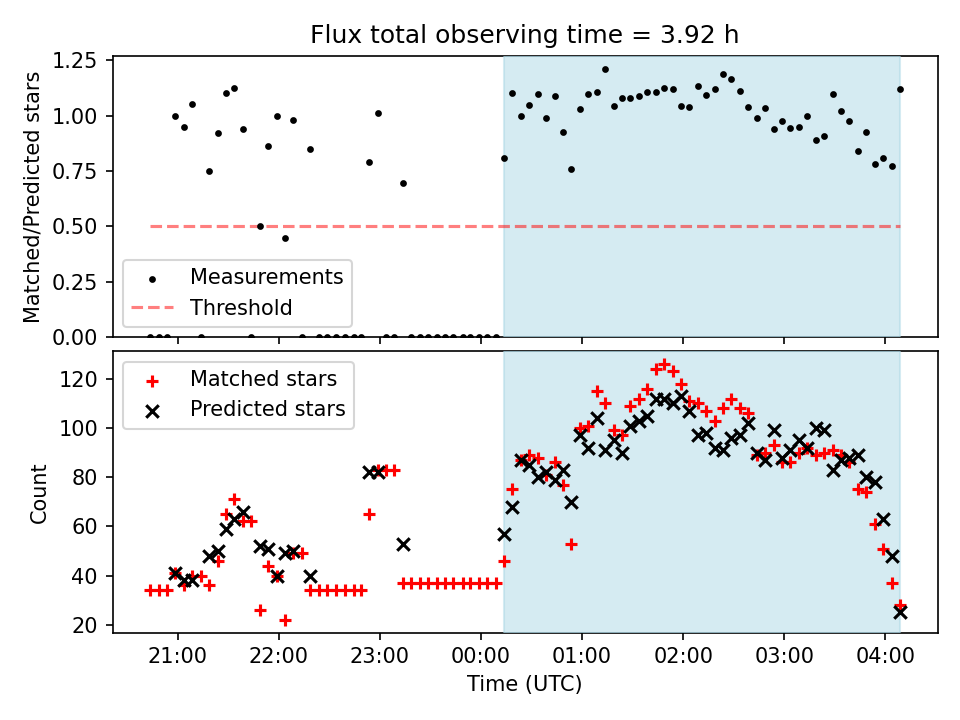 Flux total observing time = 3.92 h

Matched/Predicted stars

1.25
1.00
0.75
0.50
0.25
0.00

Measurements
Threshold

Count

120
100
80
60
40
20

Matched stars
Predicted stars

21:00
22:00
23:00
00:00
01:00
02:00
03:00
04:00

Time (UTC)